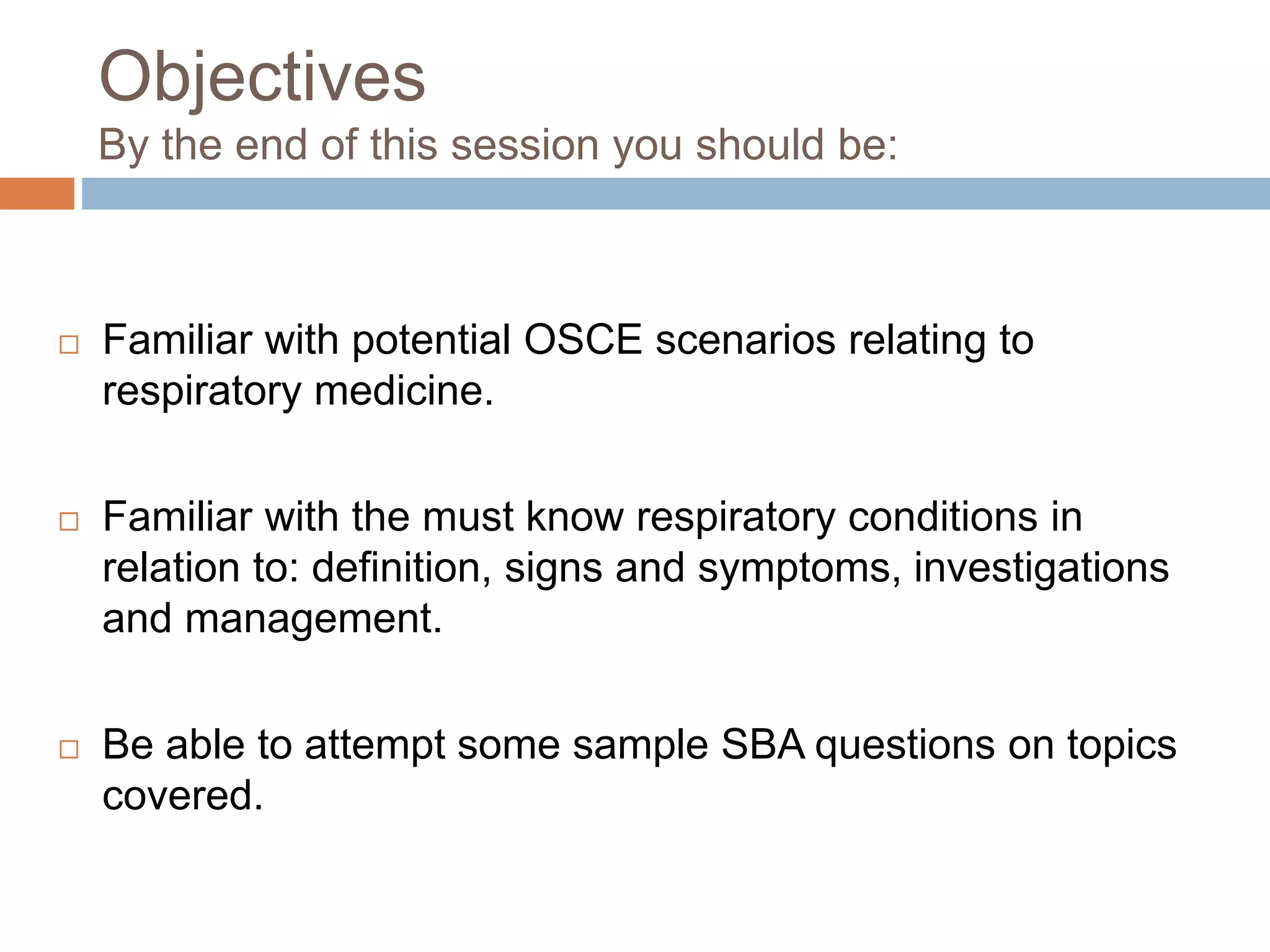 Objectives
By the end of this session you should be:

□ Familiar with potential OSCE scenarios relating to respiratory medicine.

□ Familiar with the must know respiratory conditions in relation to: definition, signs and symptoms, investigations and management.

□ Be able to attempt some sample SBA questions on topics covered.